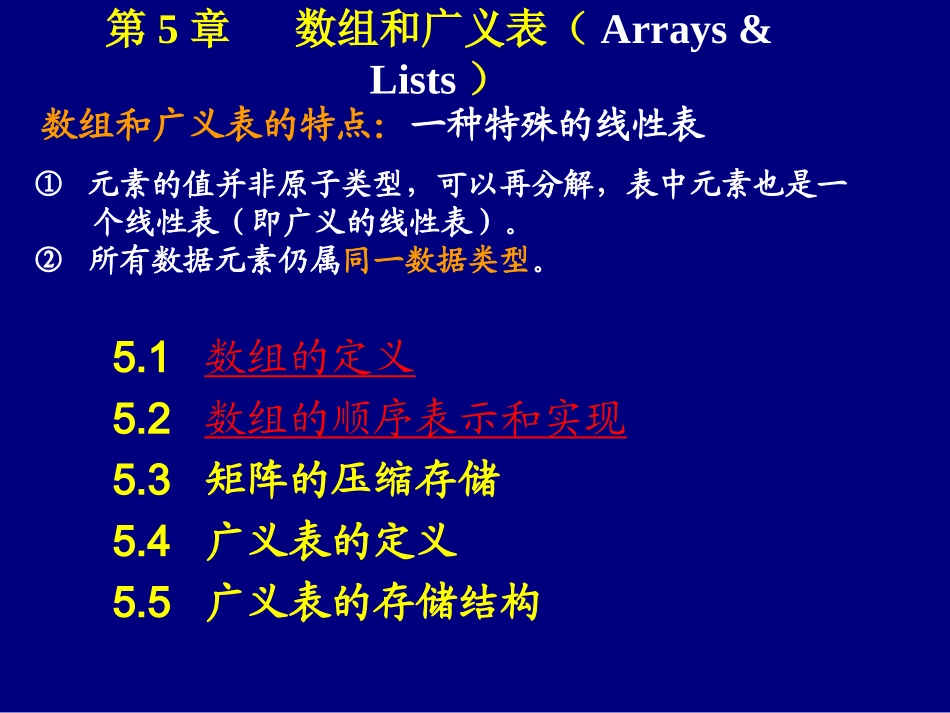 第 5 章　数组和广义表（ Arrays & Lists ）

数组和广义表的特点：一种特殊的线性表

① 元素的值并非原子类型，可以再分解，表中元素也是一个线性表（即广义的线性表）。
② 所有数据元素仍属同一数据类型。

5.1 数组的定义
5.2 数组的顺序表示和实现
5.3 矩阵的压缩存储
5.4 广义表的定义
5.5 广义表的存储结构